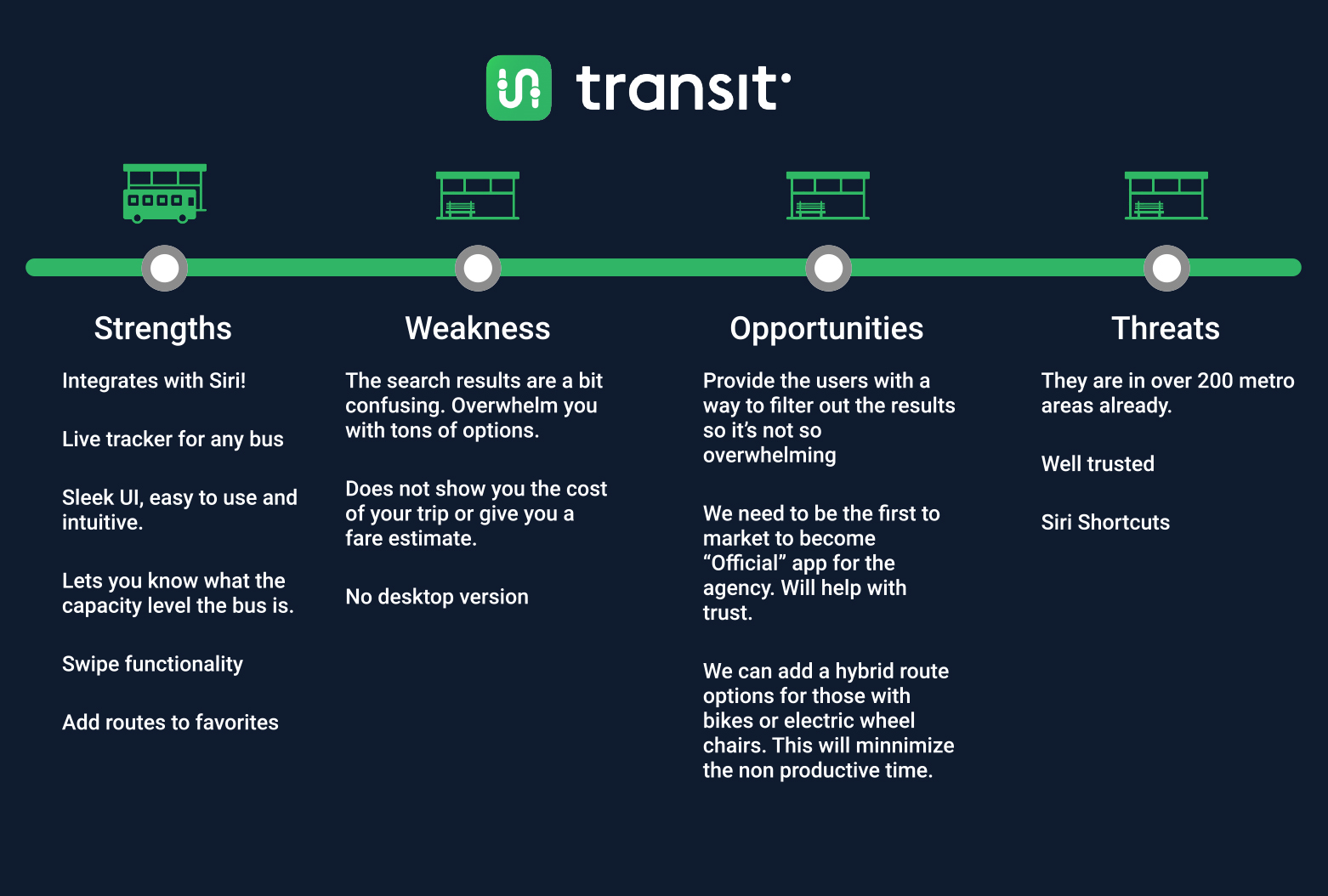 transit

Strengths

Integrates with Siri!

Live tracker for any bus

Sleek UI, easy to use and intuitive.

Lets you know what the capacity level the bus is.

Swipe functionality

Add routes to favorites

Weakness

The search results are a bit confusing. Overwhelm you with tons of options.

Does not show you the cost of your trip or give you a fare estimate.

No desktop version

Opportunities

Provide the users with a way to filter out the results so it's not so overwhelming

We need to be the first to market to become "Official" app for the agency. Will help with trust.

We can add a hybrid route options for those with bikes or electric wheel chairs. This will minnimize the non productive time.

Threats

They are in over 200 metro areas already.

Well trusted

Siri Shortcuts